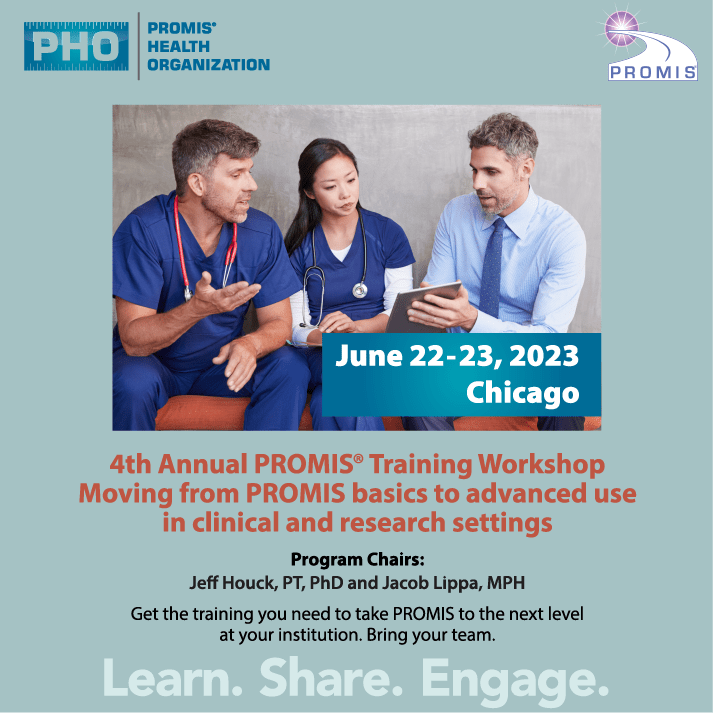 PHO

PROMIS®
HEALTH
ORGANIZATION

PROMIS®

June 22-23, 2023
Chicago

4th Annual PROMIS® Training Workshop
Moving from PROMIS basics to advanced use in clinical and research settings

Program Chairs:
Jeff Houck, PT, PhD and Jacob Lippa, MPH

Get the training you need to take PROMIS to the next level at your institution. Bring your team.

Learn. Share. Engage.